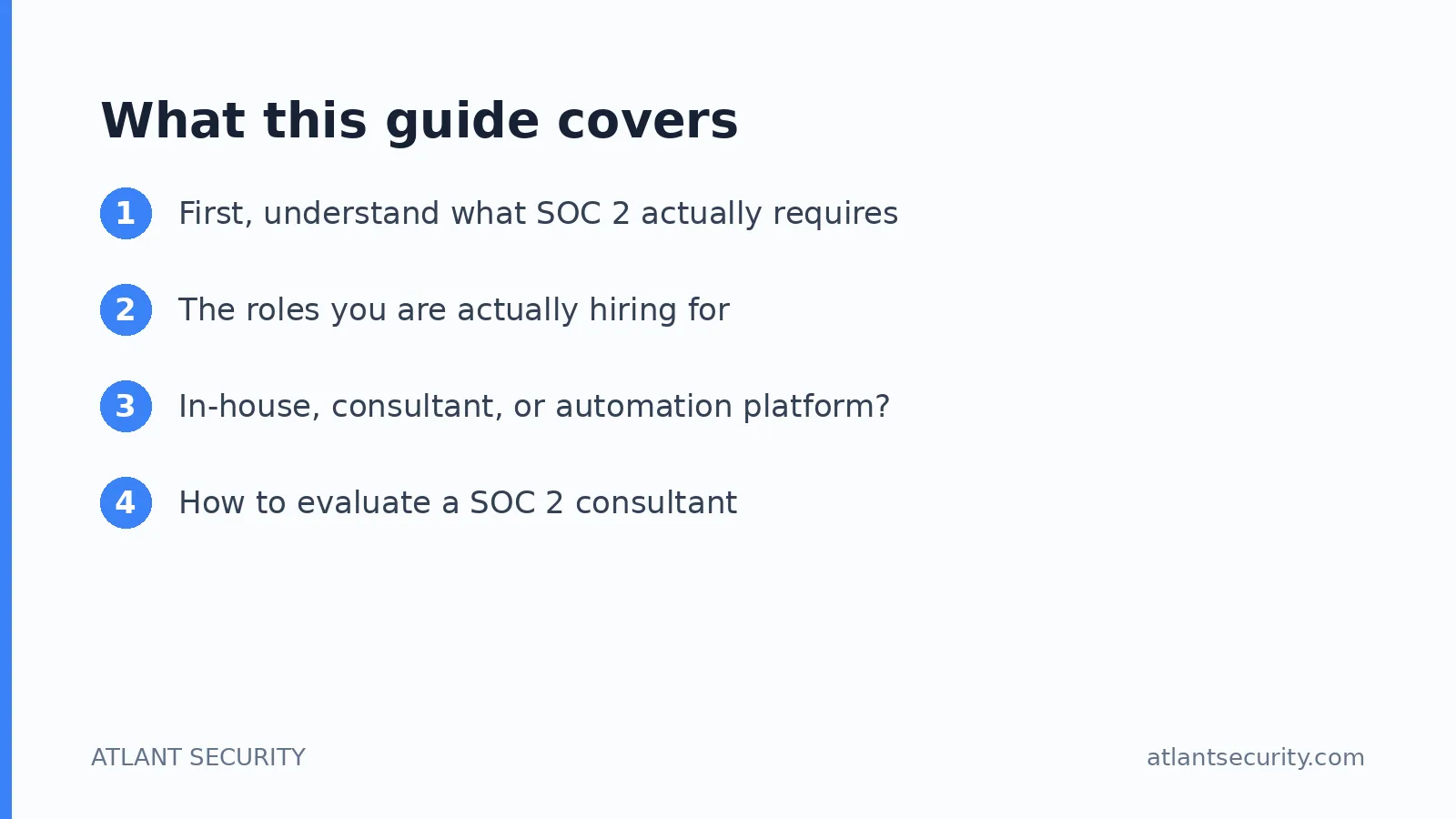 What this guide covers

1 First, understand what SOC 2 actually requires

2 The roles you are actually hiring for

3 In-house, consultant, or automation platform?

4 How to evaluate a SOC 2 consultant

ATLANT SECURITY

atlantsecurity.com